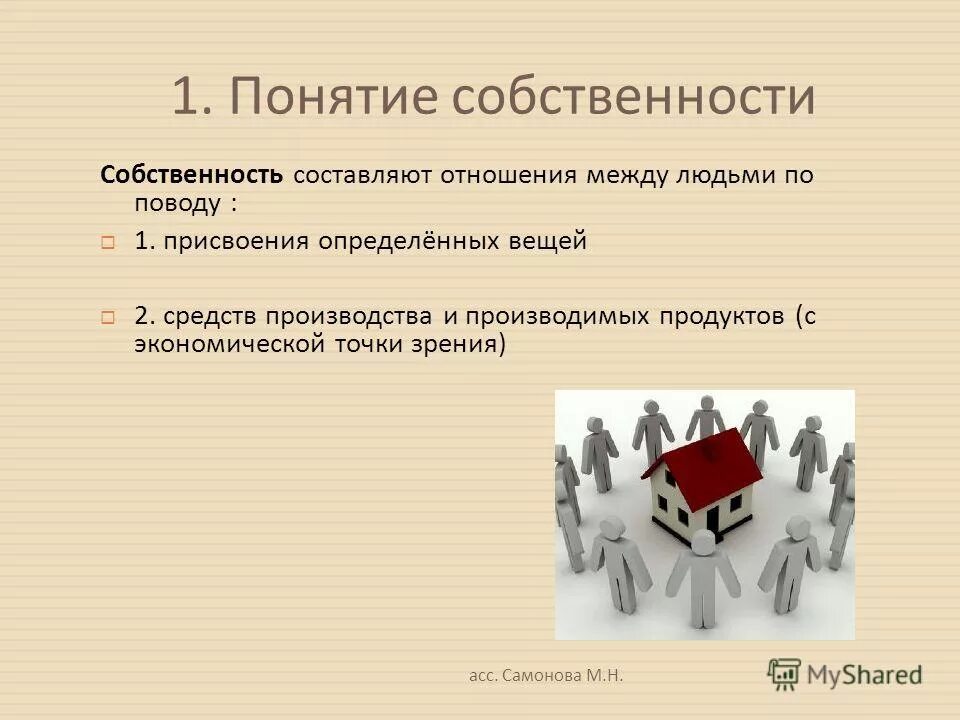 1. Понятие собственности

Собственность составляют отношения между людьми по поводу :

1. присвоения определённых вещей

2. средств производства и производимых продуктов (с экономической точки зрения)

асс. Самонова М.Н.

MyShared